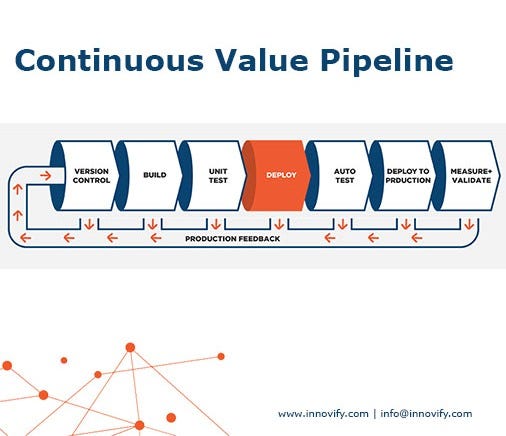 Continuous Value Pipeline

VERSION CONTROL

BUILD

UNIT TEST

DEPLOY

AUTO TEST

DEPLOY TO PRDUCTION

MEASURE+ VALIDATE

PRODUCTION FEEDBACK

www.innovify.com | info@innovify.com